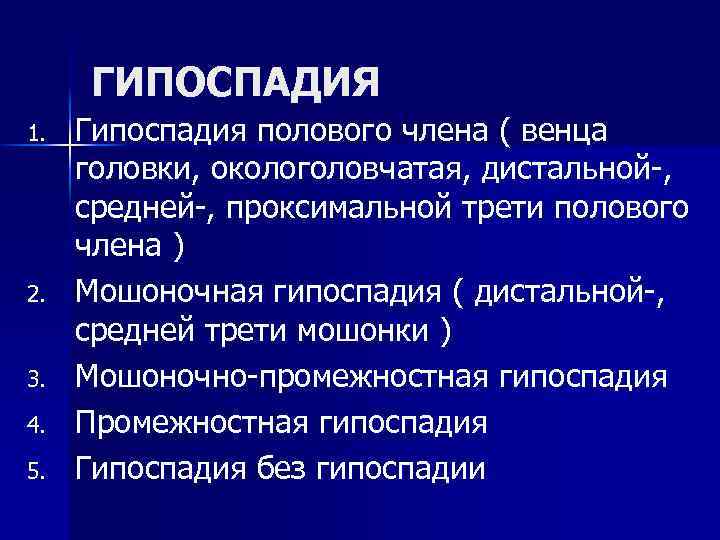 ГИПОСПАДИЯ

1. Гипоспадия полового члена ( венца головки, окологоловчатая, дистальной-, средней-, проксимальной трети полового члена )
2. Мошоночная гипоспадия ( дистальной-, средней трети мошонки )
3. Мошоночно-промежностная гипоспадия
4. Промежностная гипоспадия
5. Гипоспадия без гипоспадии